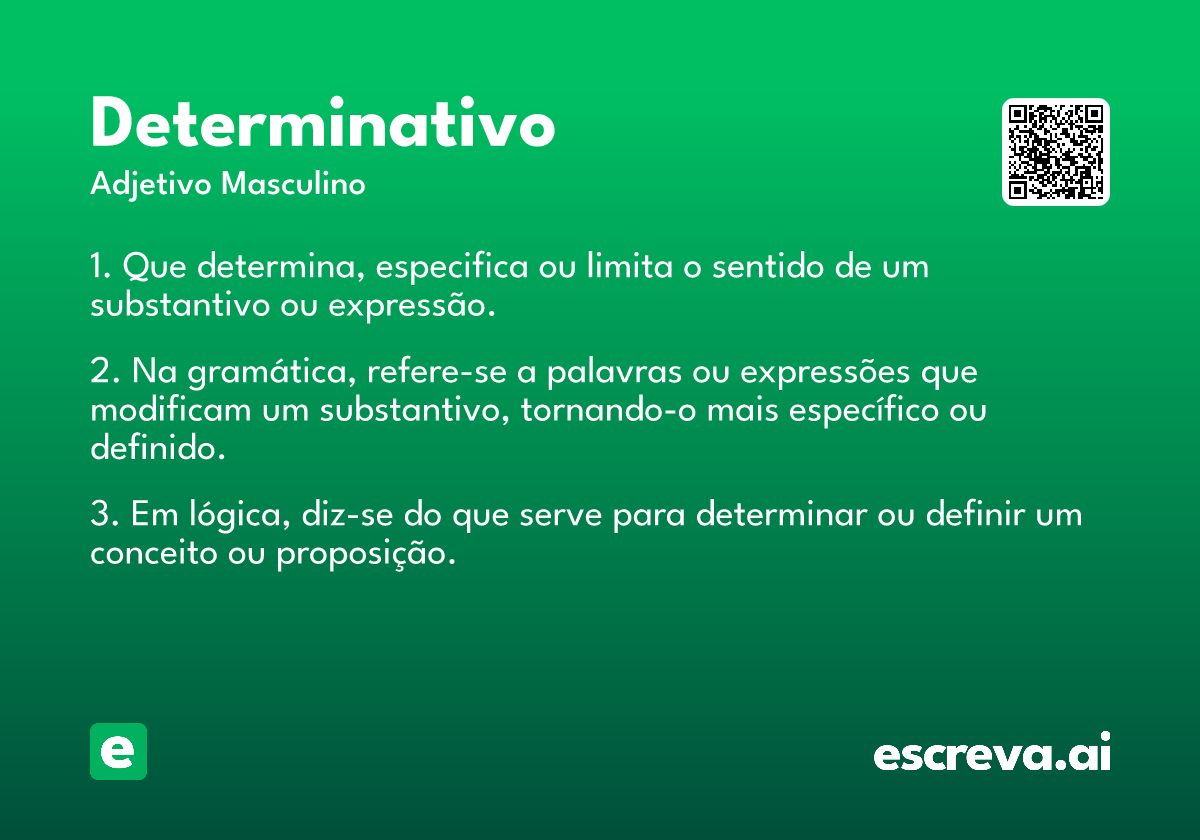 Determinativo

Adjetivo Masculino

1. Que determina, especifica ou limita o sentido de um substantivo ou expressão.

2. Na gramática, refere-se a palavras ou expressões que modificam um substantivo, tornando-o mais específico ou definido.

3. Em lógica, diz-se do que serve para determinar ou definir um conceito ou proposição.

e

escreva.ai